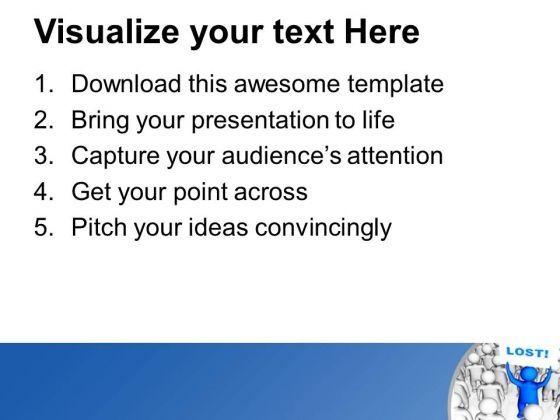 Visualize your text Here

1. Download this awesome template
2. Bring your presentation to life
3. Capture your audience's attention
4. Get your point across
5. Pitch your ideas convincingly

LOST!